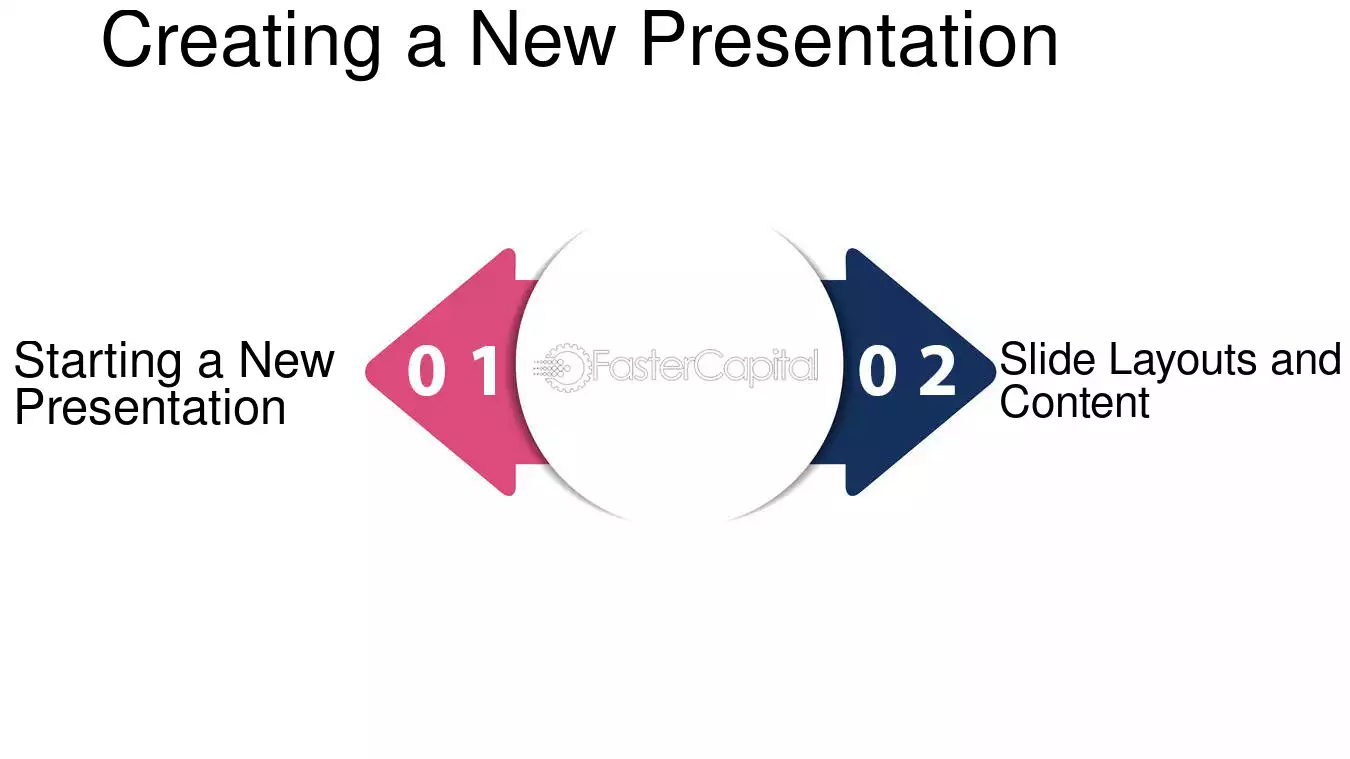 Creating a New Presentation

Starting a New Presentation

0 1

0 2

Slide Layouts and Content

FasterCapital